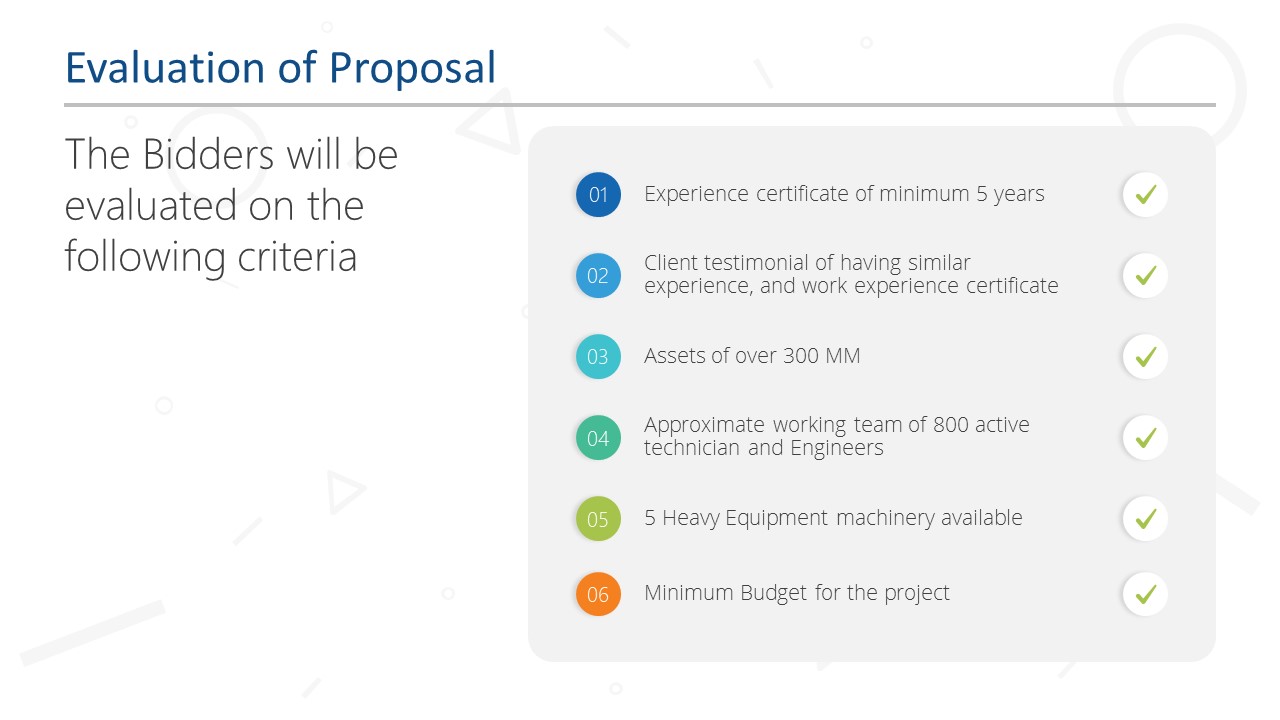 Evaluation of Proposal

The Bidders will be evaluated on the following criteria

01 Experience certificate of minimum 5 years

02 Client testimonial of having similar experience, and work experience certificate

03 Assets of over 300 MM

04 Approximate working team of 800 active technician and Engineers

05 5 Heavy Equipment machinery available

06 Minimum Budget for the project